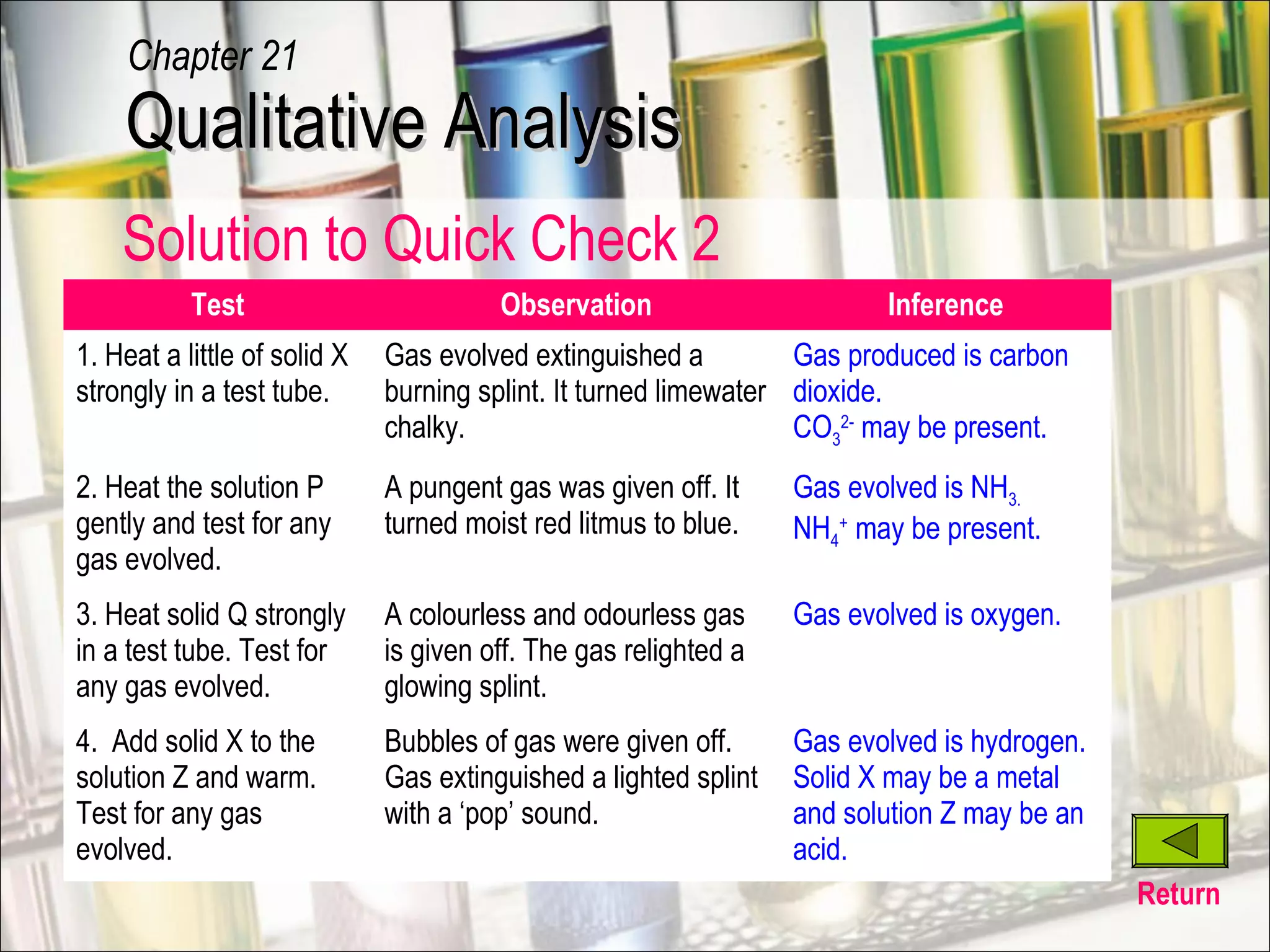 Chapter 21

Qualitative Analysis

Solution to Quick Check 2

| Test | Observation | Inference |
|---|---|---|
| 1. Heat a little of solid X strongly in a test tube. | Gas evolved extinguished a burning splint. It turned limewater chalky. | Gas produced is carbon dioxide. $CO_3^{2-}$ may be present. |
| 2. Heat the solution P gently and test for any gas evolved. | A pungent gas was given off. It turned moist red litmus to blue. | Gas evolved is $NH_{3.}$ $NH_4^+$ may be present. |
| 3. Heat solid Q strongly in a test tube. Test for any gas evolved. | A colourless and odourless gas is given off. The gas relighted a glowing splint. | Gas evolved is oxygen. |
| 4. Add solid X to the solution Z and warm. Test for any gas evolved. | Bubbles of gas were given off. Gas extinguished a lighted splint with a ‘pop’ sound. | Gas evolved is hydrogen. Solid X may be a metal and solution Z may be an acid. |

Return